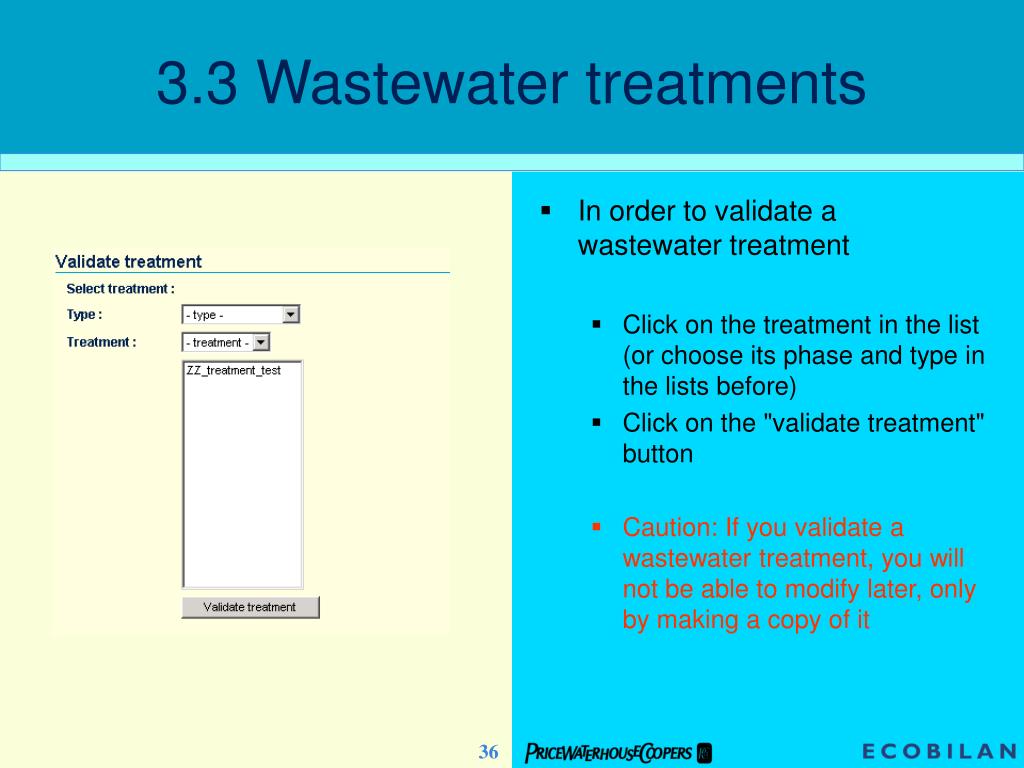 3.3 Wastewater treatments

Validate treatment

Select treatment :

Type : - type -

Treatment : - treatment -

ZZ_treatment_test

Validate treatment

▪ In order to validate a wastewater treatment

▪ Click on the treatment in the list (or choose its phase and type in the lists before)

▪ Click on the "validate treatment" button

▪ Caution: If you validate a wastewater treatment, you will not be able to modify later, only by making a copy of it

36 PRICEWATERHOUSECOOPERS ECOBILAN